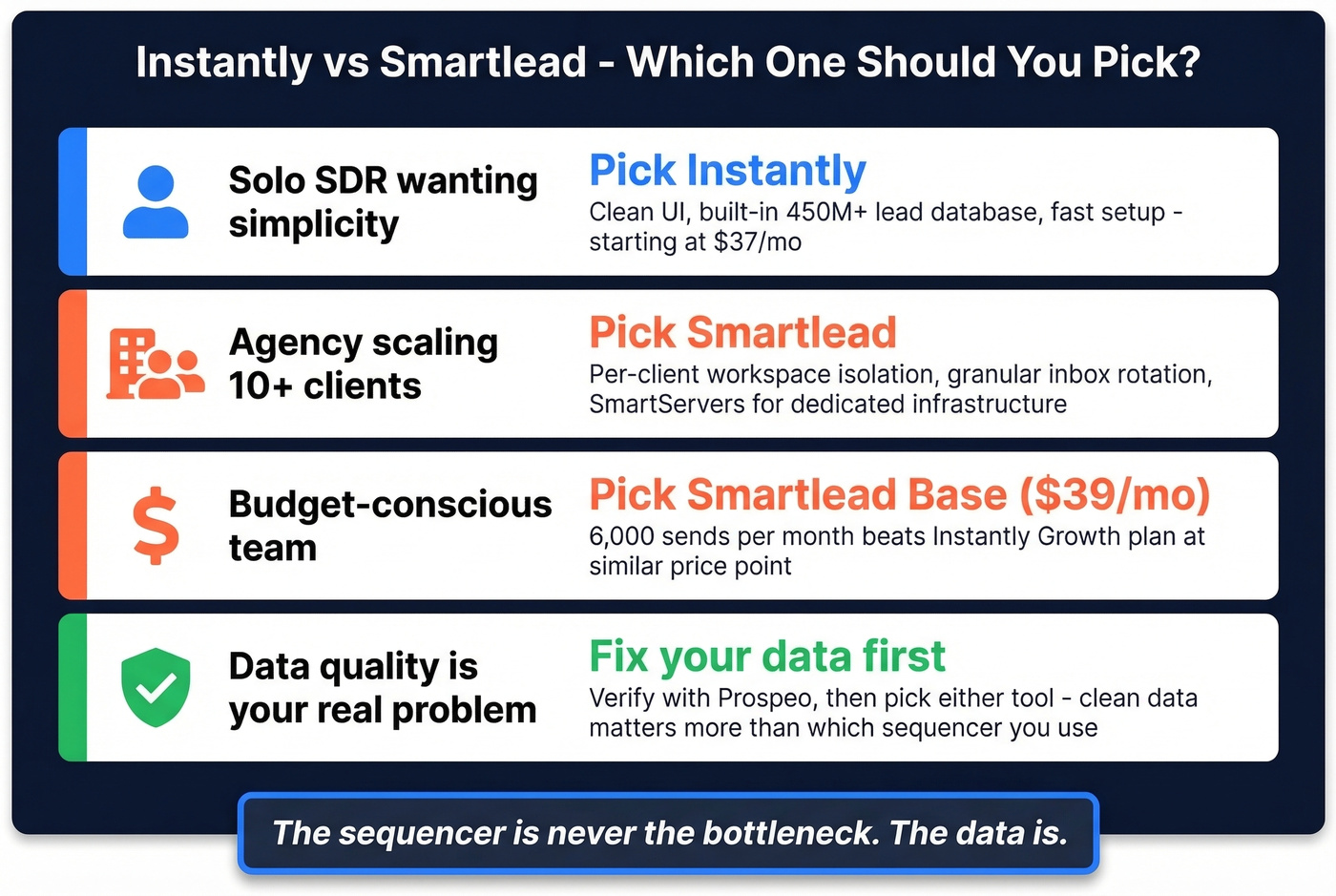 Instantly vs Smartlead - Which One Should You Pick?

Solo SDR wanting simplicity

Pick Instantly

Clean UI, built-in 450M+ lead database, fast setup - starting at $37/mo

Agency scaling 10+ clients

Pick Smartlead

Per-client workspace isolation, granular inbox rotation, SmartServers for dedicated infrastructure

Budget-conscious team

Pick Smartlead Base ($39/mo)

6,000 sends per month beats Instantly Growth plan at similar price point

Data quality is your real problem

Fix your data first

Verify with Prospeo, then pick either tool - clean data matters more than which sequencer you use

The sequencer is never the bottleneck. The data is.